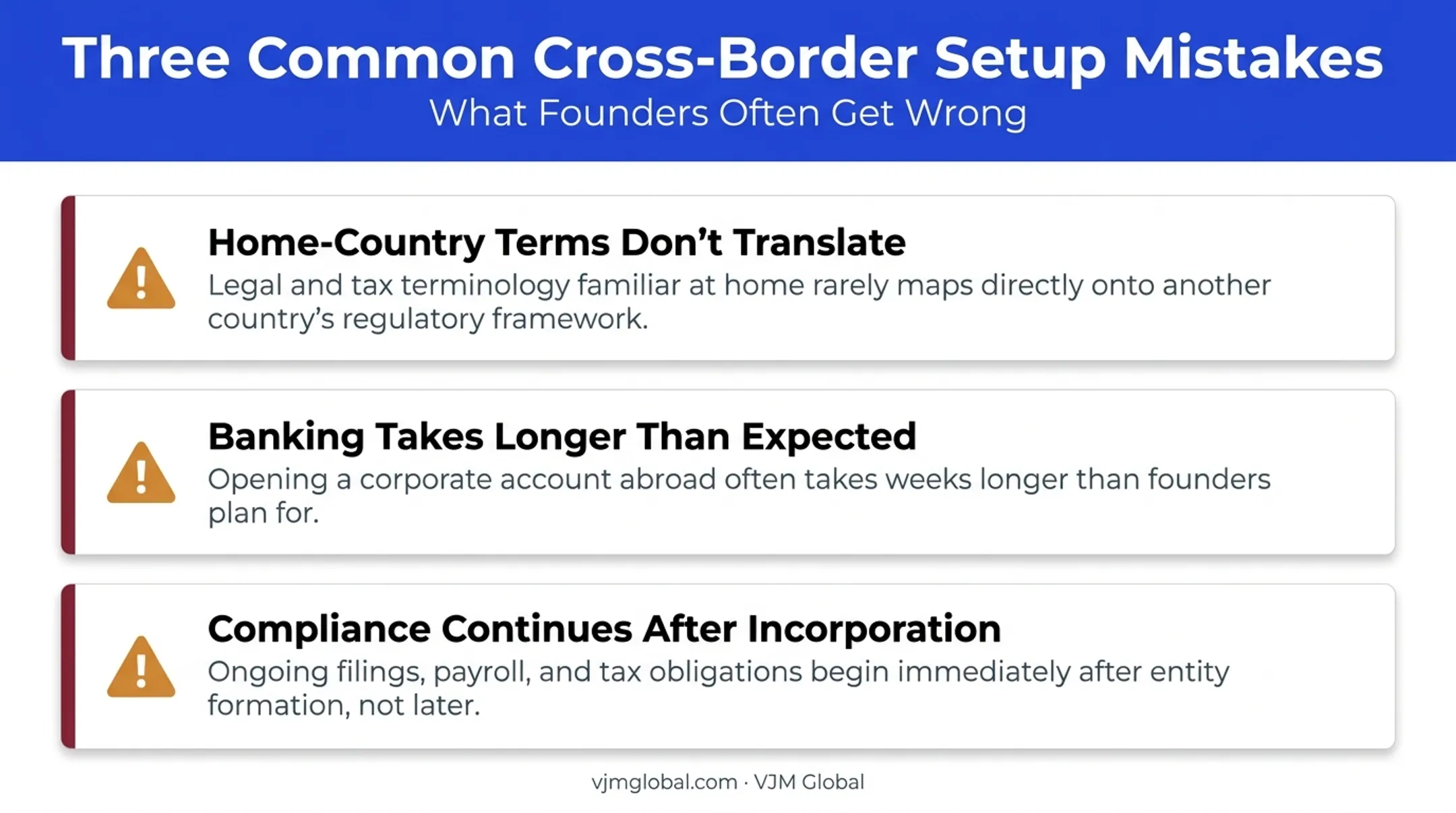 Three Common Cross-Border Setup Mistakes
What Founders Often Get Wrong

Home-Country Terms Don’t Translate
Legal and tax terminology familiar at home rarely maps directly onto another country’s regulatory framework.

Banking Takes Longer Than Expected
Opening a corporate account abroad often takes weeks longer than founders plan for.

Compliance Continues After Incorporation
Ongoing filings, payroll, and tax obligations begin immediately after entity formation, not later.

vjmglobal.com · VJM Global